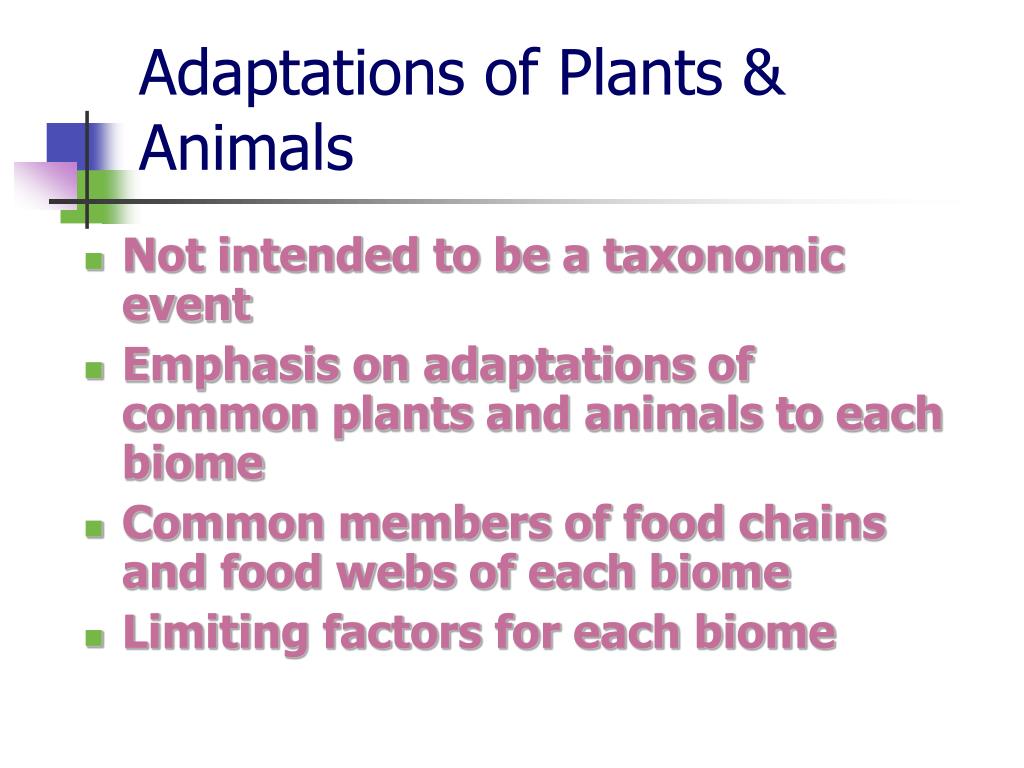 Adaptations of Plants & Animals

- Not intended to be a taxonomic event
- Emphasis on adaptations of common plants and animals to each biome
- Common members of food chains and food webs of each biome
- Limiting factors for each biome